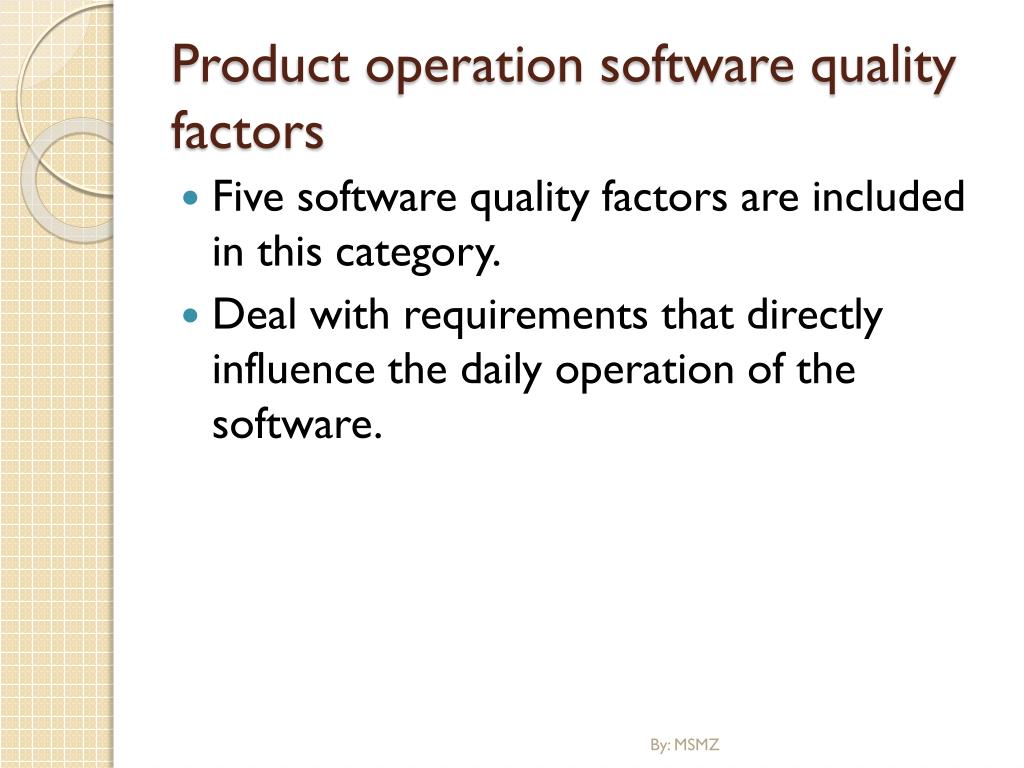 Product operation software quality factors

- Five software quality factors are included in this category.
- Deal with requirements that directly influence the daily operation of the software.

By: MSMZ